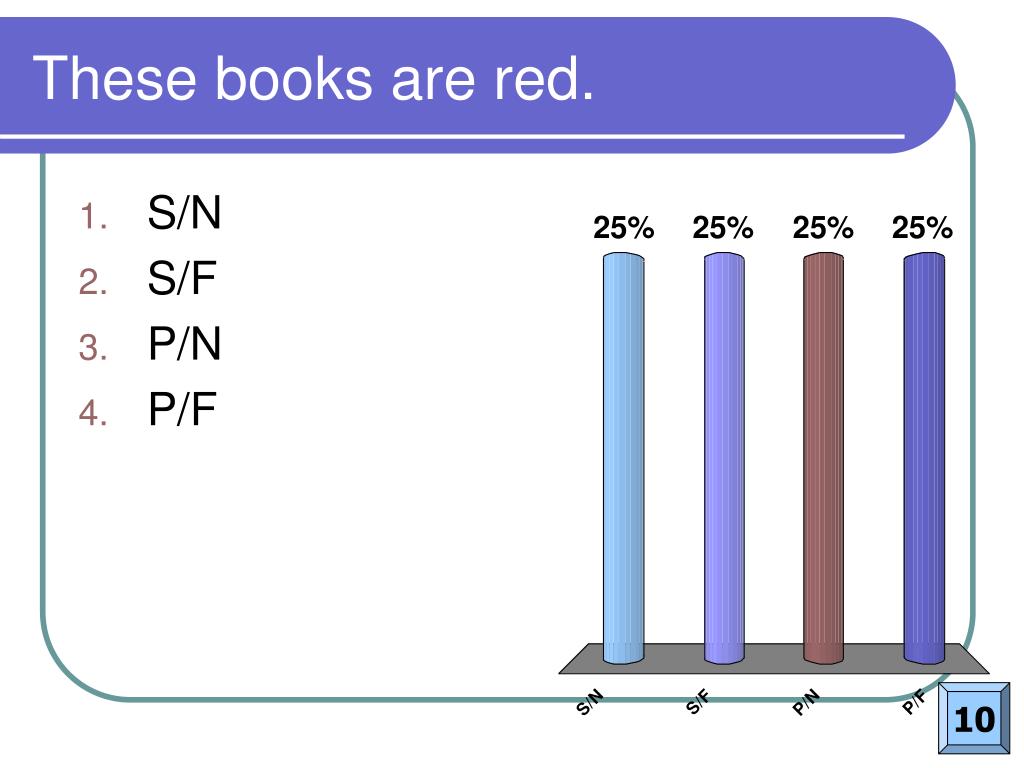 These books are red.

1. S/N
2. S/F
3. P/N
4. P/F

25% 25% 25% 25%

S/N S/F P/N P/F

10